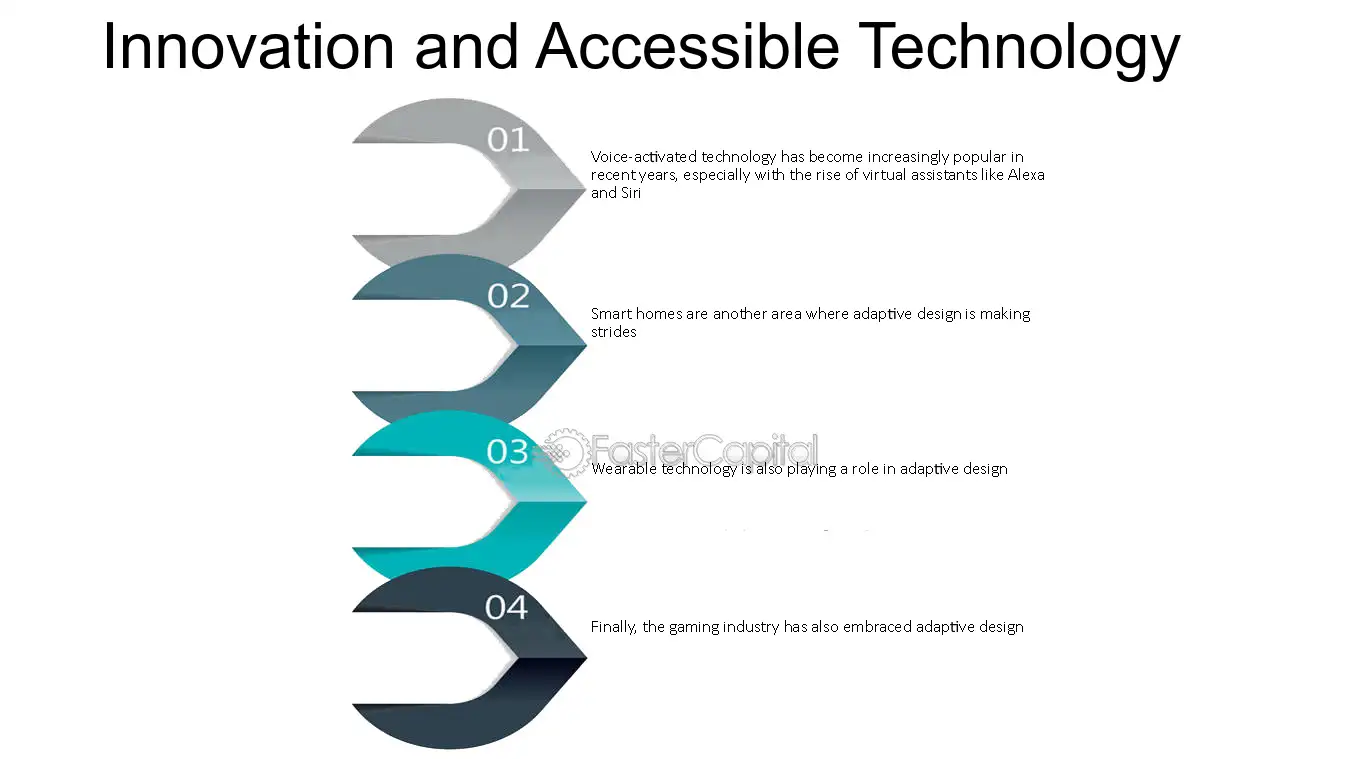 Innovation and Accessible Technology

01

Voice-activated technology has become increasingly popular in recent years, especially with the rise of virtual assistants like Alexa and Siri

02

Smart homes are another area where adaptive design is making strides

03

FasterCapital

Wearable technology is also playing a role in adaptive design

04

Finally, the gaming industry has also embraced adaptive design